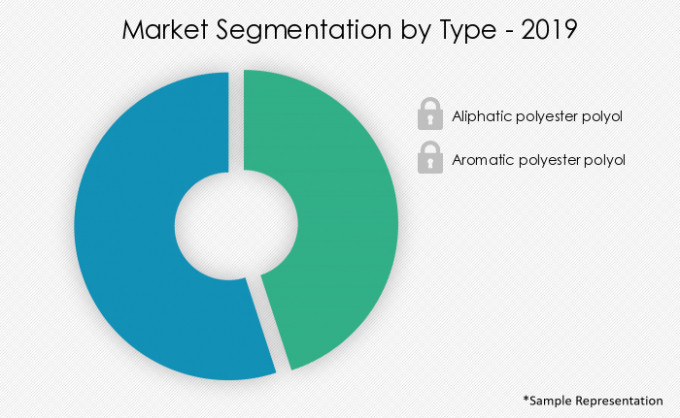 Market Segmentation by Type - 2019

Aliphatic polyester polyol

Aromatic polyester polyol

*Sample Representation